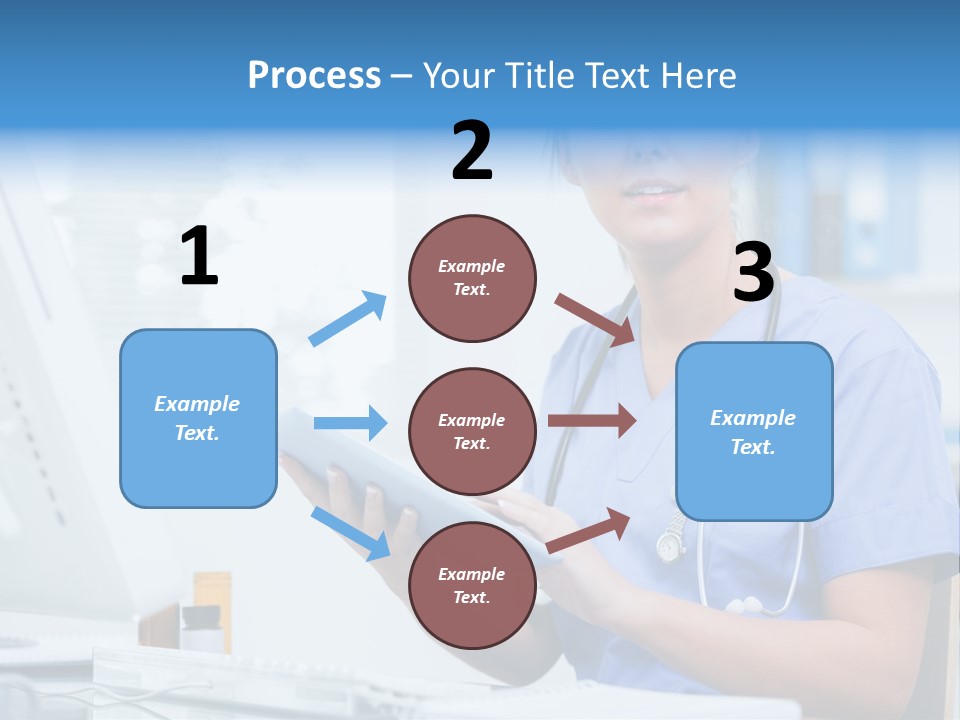 Process – Your Title Text Here

1

Example Text.

2

Example Text.

Example Text.

Example Text.

3

Example Text.